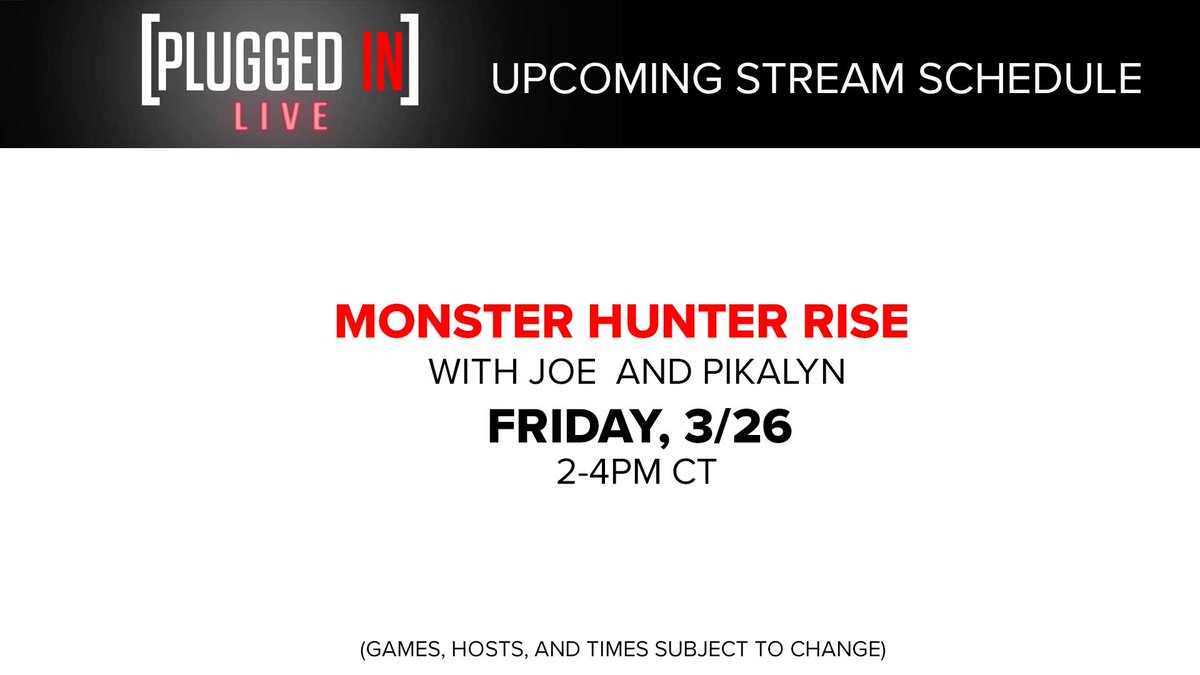 [PLUGGED IN]
LIVE

UPCOMING STREAM SCHEDULE

MONSTER HUNTER RISE
WITH JOE AND PIKALYN
FRIDAY, 3/26
2-4PM CT

(GAMES, HOSTS, AND TIMES SUBJECT TO CHANGE)